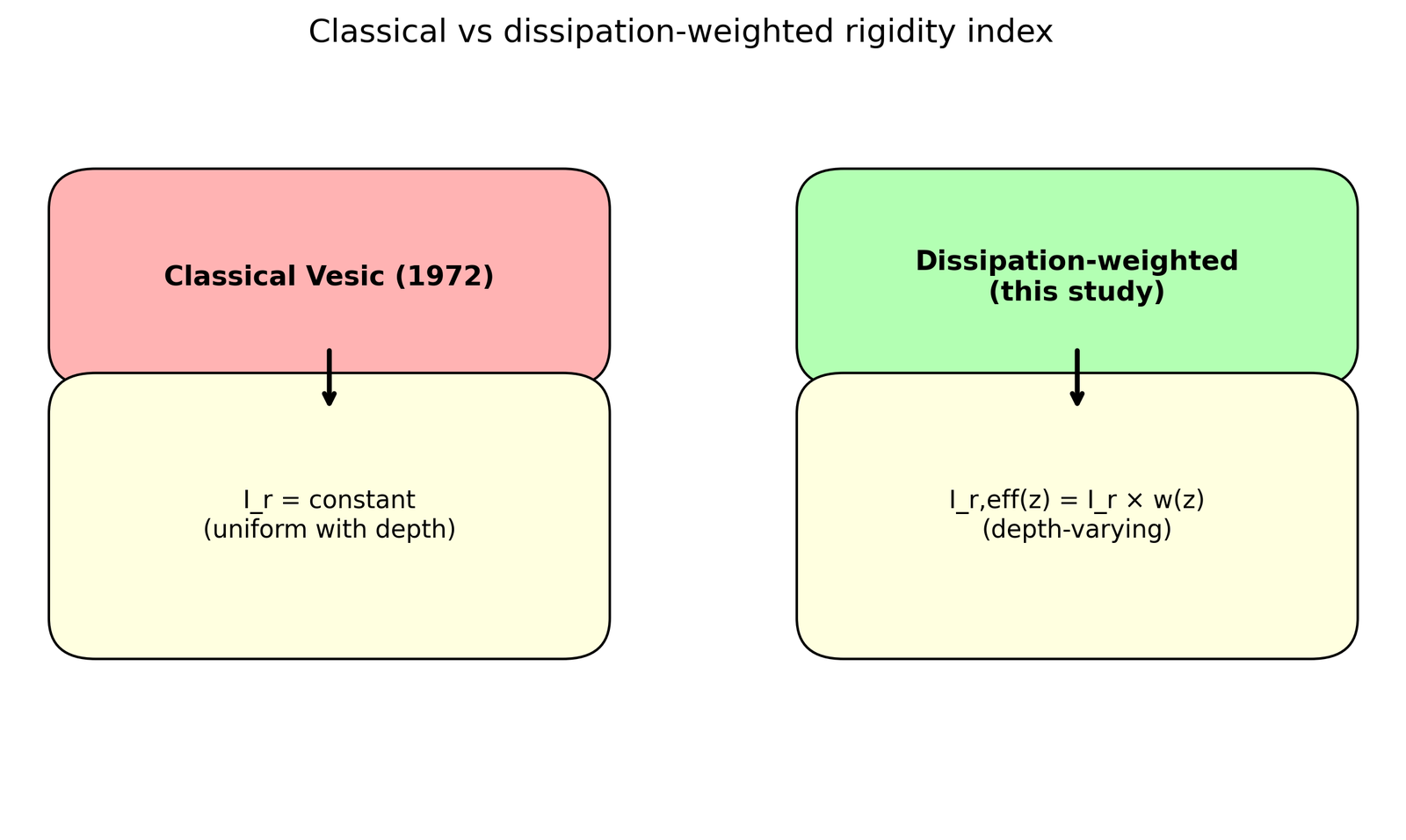 Classical vs dissipation-weighted rigidity index

Classical Vesic (1972)

I_r = constant
(uniform with depth)

Dissipation-weighted
(this study)

I_r,eff(z) = I_r × w(z)
(depth-varying)